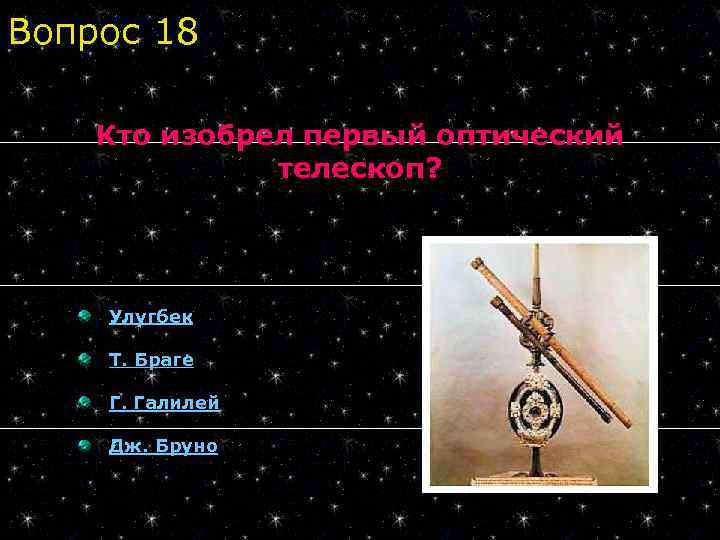 Вопрос 18

Кто изобрел первый оптический телескоп?

Улугбек

Т. Браге

Г. Галилей

Дж. Бруно